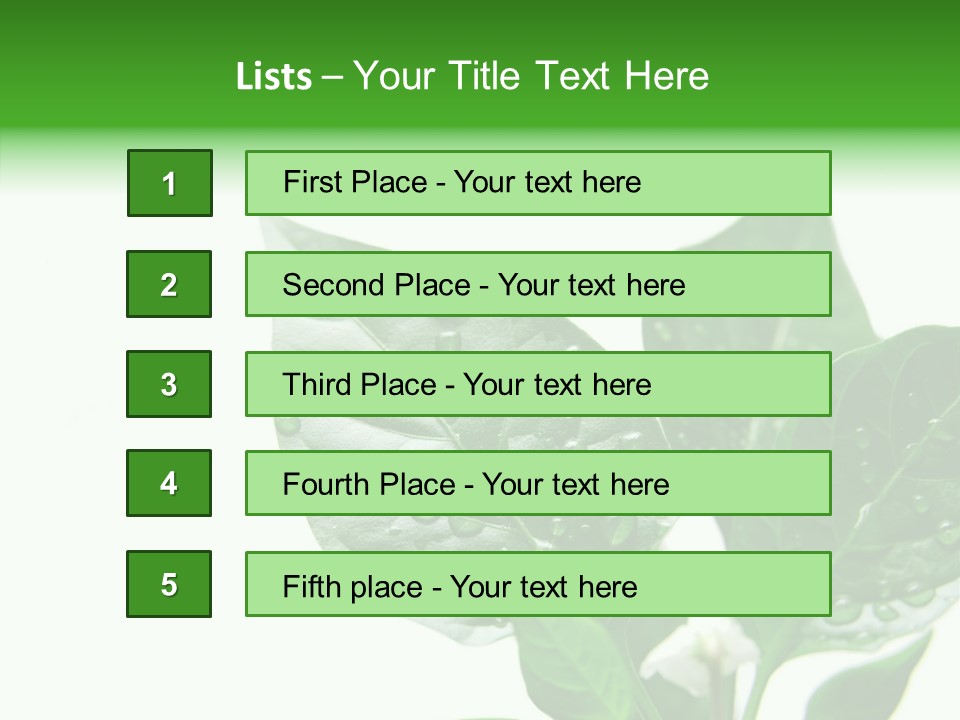 Lists – Your Title Text Here

1

First Place - Your text here

2

Second Place - Your text here

3

Third Place - Your text here

4

Fourth Place - Your text here

5

Fifth place - Your text here